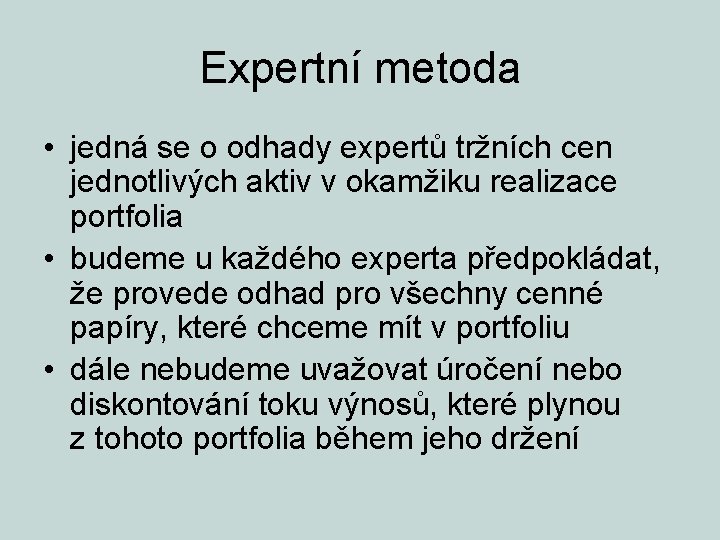 Expertní metoda

• jedná se o odhady expertů tržních cen jednotlivých aktiv v okamžiku realizace portfolia

• budeme u každého experta předpokládat, že provede odhad pro všechny cenné papíry, které chceme mít v portfoliu

• dále nebudeme uvažovat úročení nebo diskontování toku výnosů, které plynou z tohoto portfolia během jeho držení